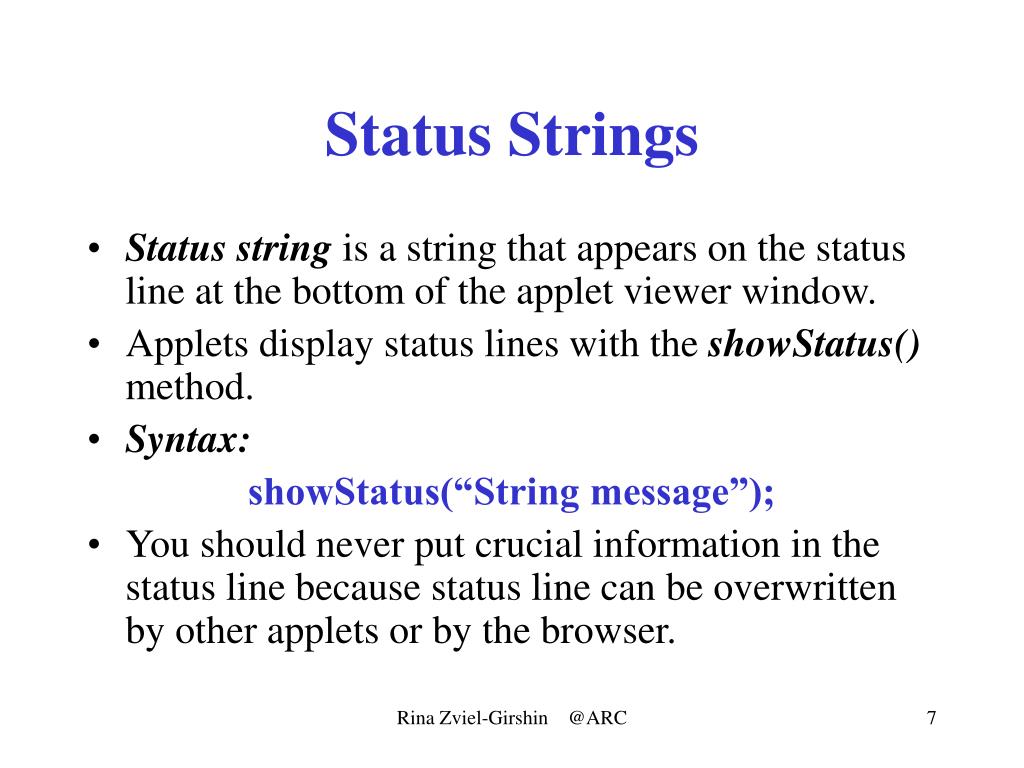 Status Strings

• Status string is a string that appears on the status line at the bottom of the applet viewer window.
• Applets display status lines with the showStatus() method.
• Syntax:
showStatus(“String message”);
• You should never put crucial information in the status line because status line can be overwritten by other applets or by the browser.

Rina Zviel-Girshin @ARC 7